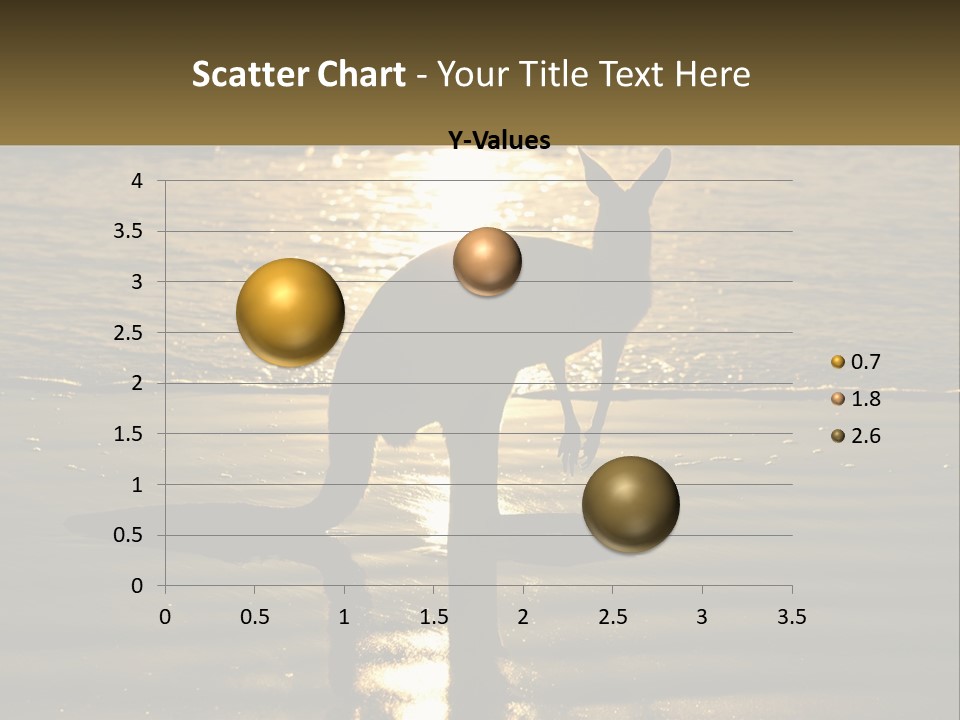 Scatter Chart - Your Title Text Here

Y-Values

4
3.5
3
2.5
2
1.5
1
0.5
0

0 0.5 1 1.5 2 2.5 3 3.5

0.7
1.8
2.6